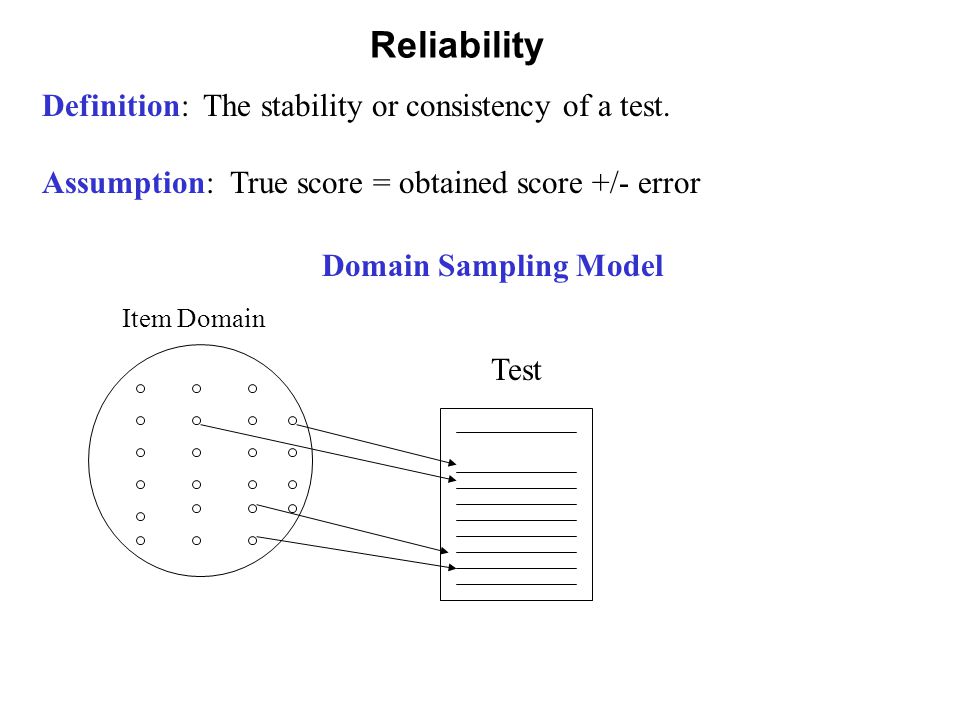 Reliability

Definition: The stability or consistency of a test.

Assumption: True score = obtained score +/- error

Domain Sampling Model

Item Domain

Test